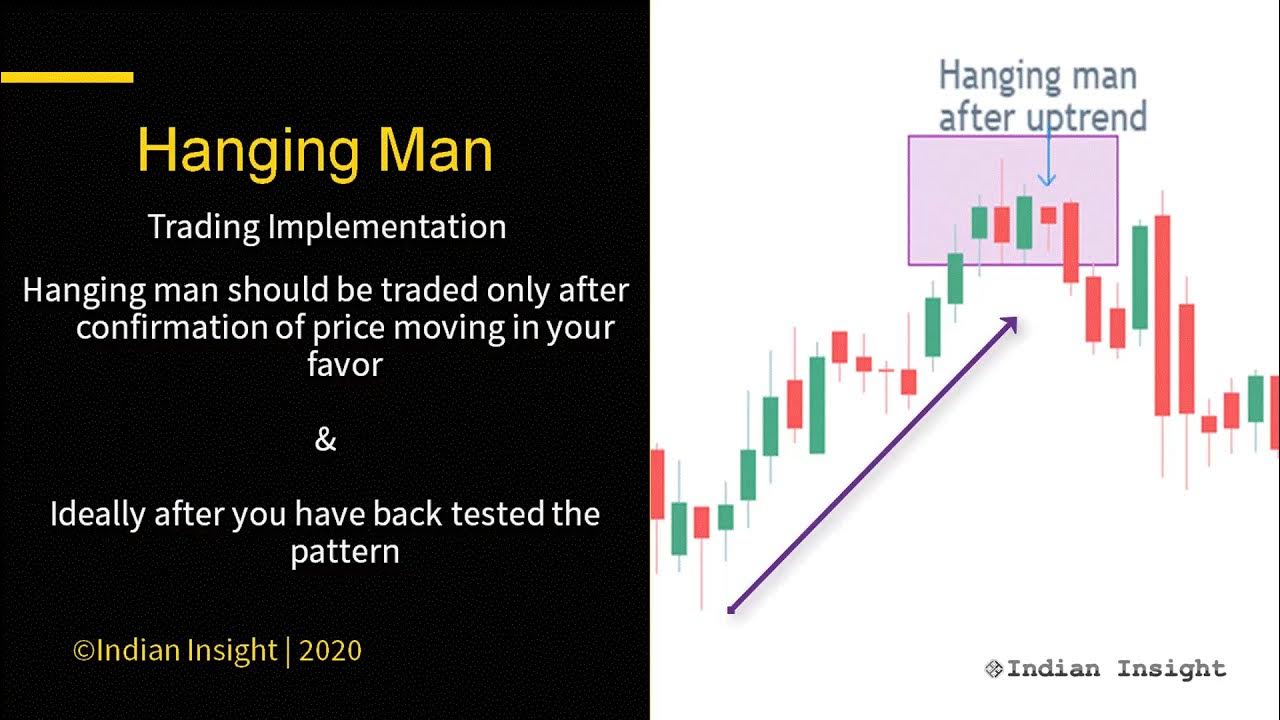 Hanging Man

Trading Implementation

Hanging man should be traded only after confirmation of price moving in your favor

&

Ideally after you have back tested the pattern

©Indian Insight | 2020

Hanging man after uptrend

Indian Insight